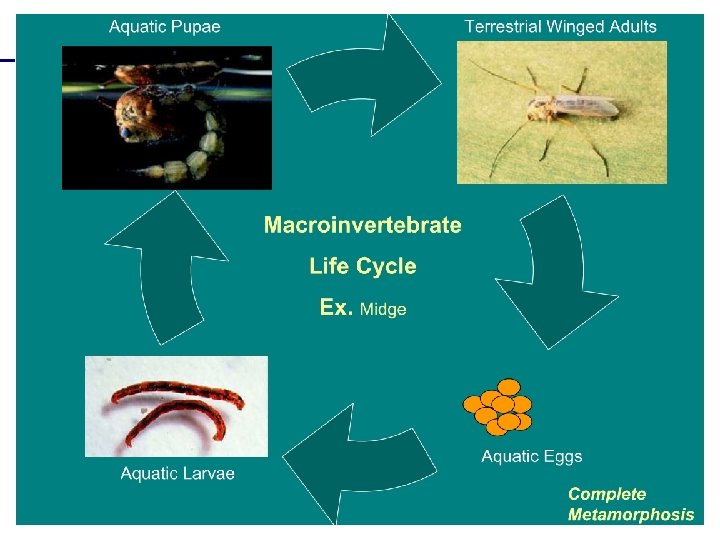 Aquatic Pupae

Terrestrial Winged Adults

Macroinvertebrate

Life Cycle

Ex. Midge

Aquatic Larvae

Aquatic Eggs

Complete Metamorphosis